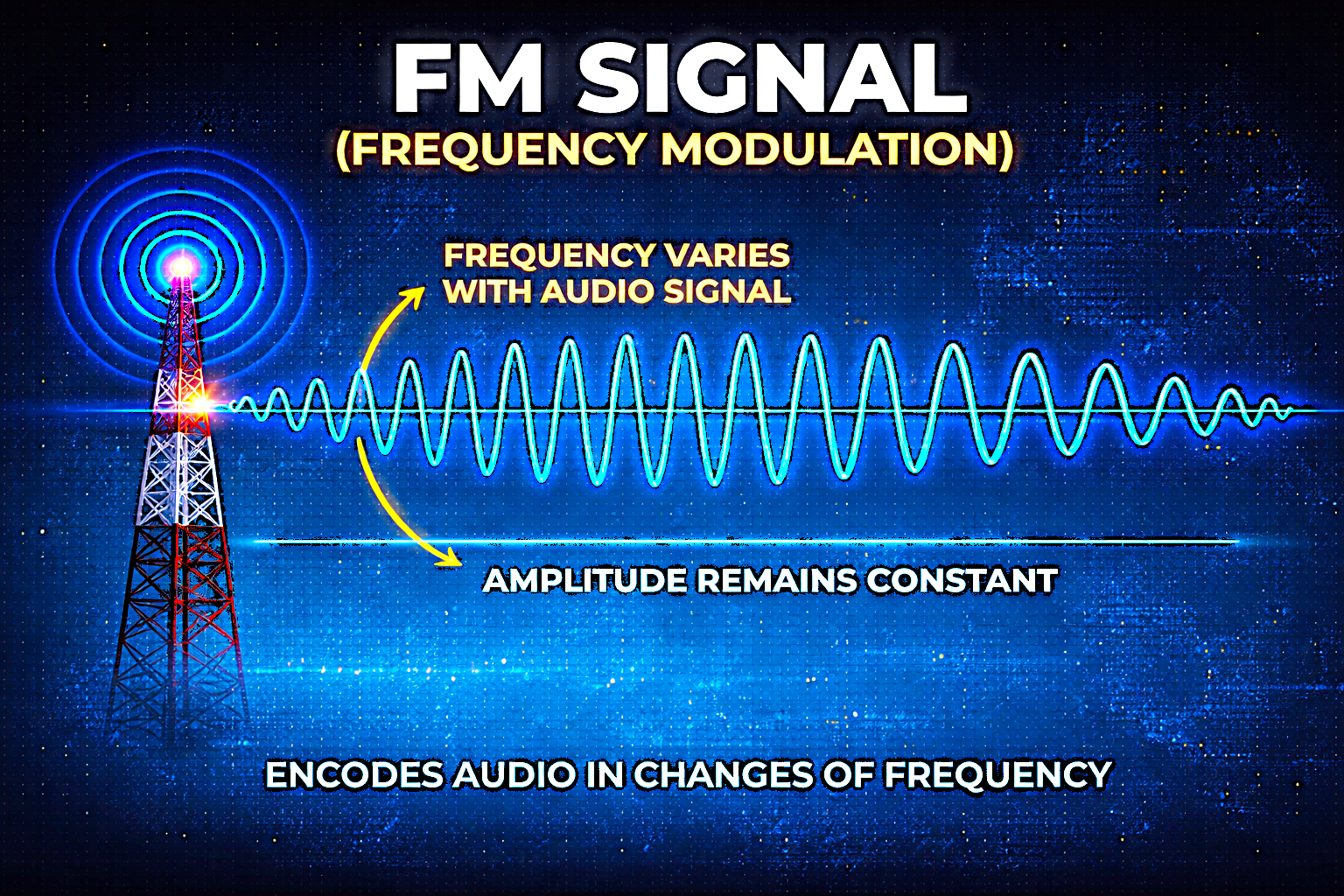 FM SIGNAL
(FREQUENCY MODULATION)

FREQUENCY VARIES WITH AUDIO SIGNAL

AMPLITUDE REMAINS CONSTANT

ENCODES AUDIO IN CHANGES OF FREQUENCY